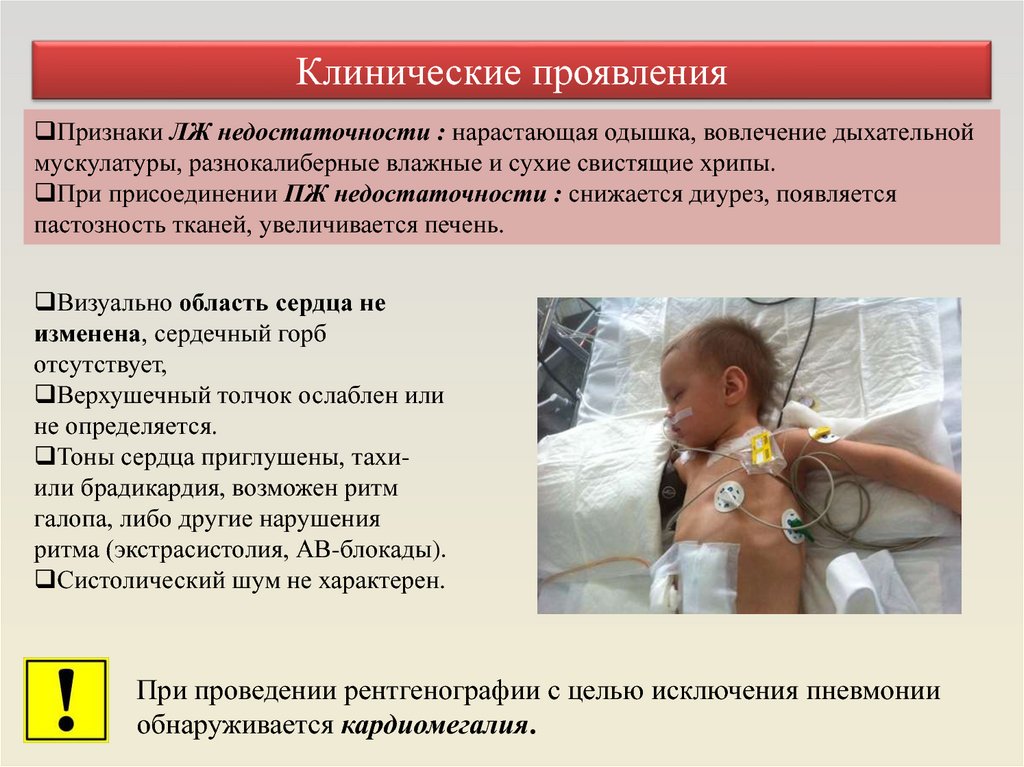 Клинические проявления

❑Признаки ЛЖ недостаточности : нарастающая одышка, вовлечение дыхательной мускулатуры, разнокалиберные влажные и сухие свистящие хрипы.
❑При присоединении ПЖ недостаточности : снижается диурез, появляется пастозность тканей, увеличивается печень.

❑Визуально область сердца не изменена, сердечный горб отсутствует,
❑Верхушечный толчок ослаблен или не определяется.
❑Тоны сердца приглушены, тахи- или брадикардия, возможен ритм галопа, либо другие нарушения ритма (экстрасистолия, АВ-блокады).
❑Систолический шум не характерен.

!

При проведении рентгенографии с целью исключения пневмонии обнаруживается кардиомегалия.